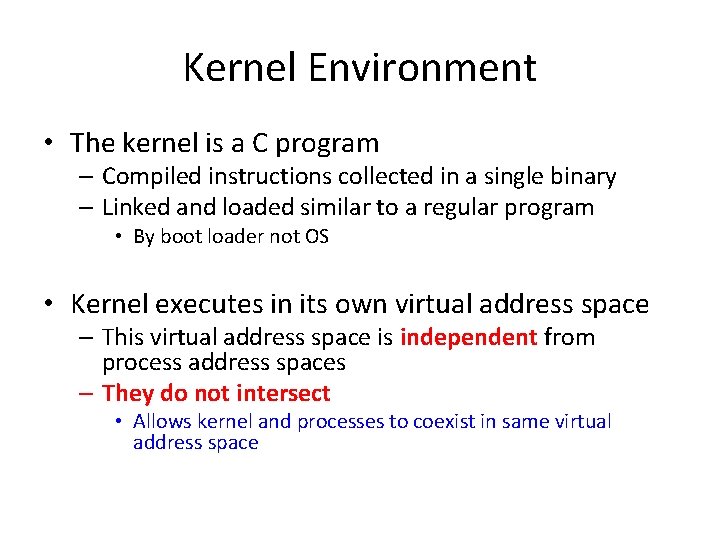 Kernel Environment

• The kernel is a C program
  – Compiled instructions collected in a single binary
  – Linked and loaded similar to a regular program
    • By boot loader not OS

• Kernel executes in its own virtual address space
  – This virtual address space is independent from process address spaces
  – They do not intersect
    • Allows kernel and processes to coexist in same virtual address space